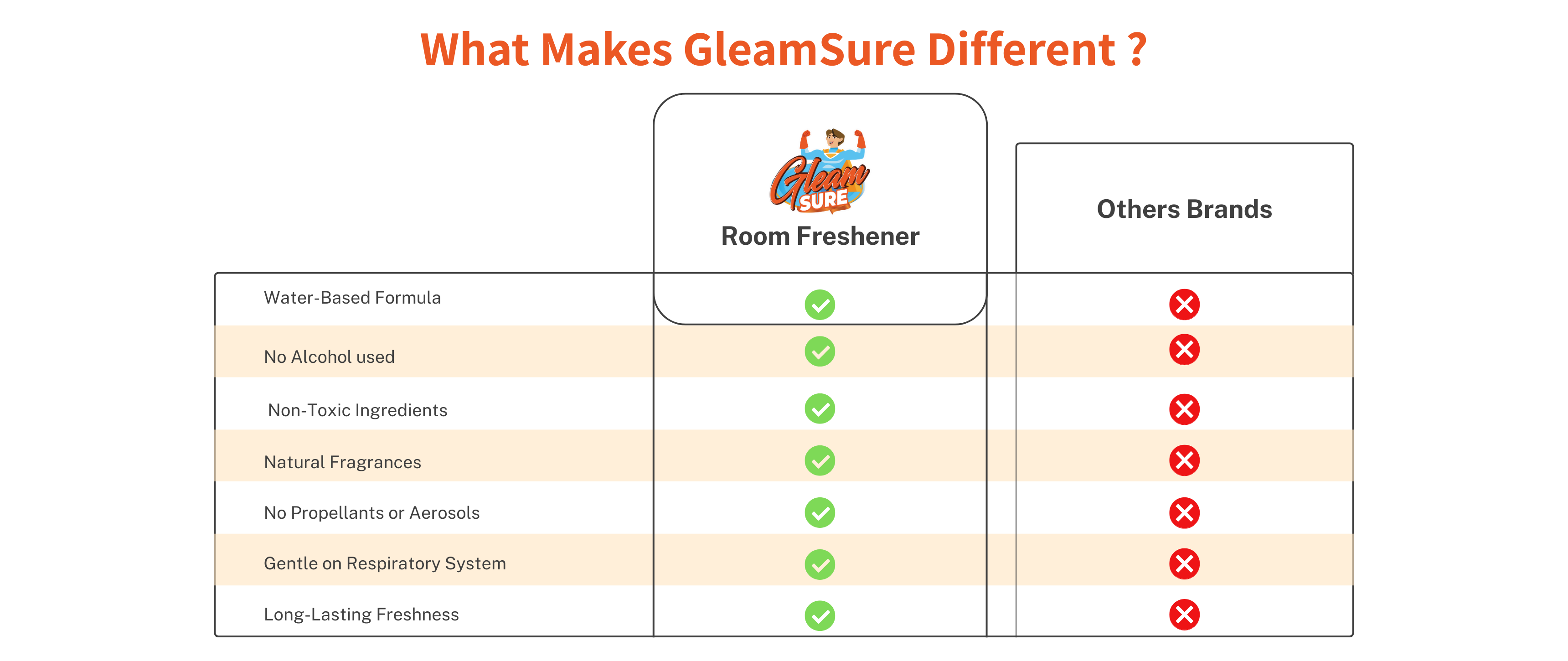 What Makes GleamSure Different ?

| | Gleam SURE Room Freshener | Others Brands |
|---|---|---|
| Water-Based Formula | ✓ | ✗ |
| No Alcohol used | ✓ | ✗ |
| Non-Toxic Ingredients | ✓ | ✗ |
| Natural Fragrances | ✓ | ✗ |
| No Propellants or Aerosols | ✓ | ✗ |
| Gentle on Respiratory System | ✓ | ✗ |
| Long-Lasting Freshness | ✓ | ✗ |